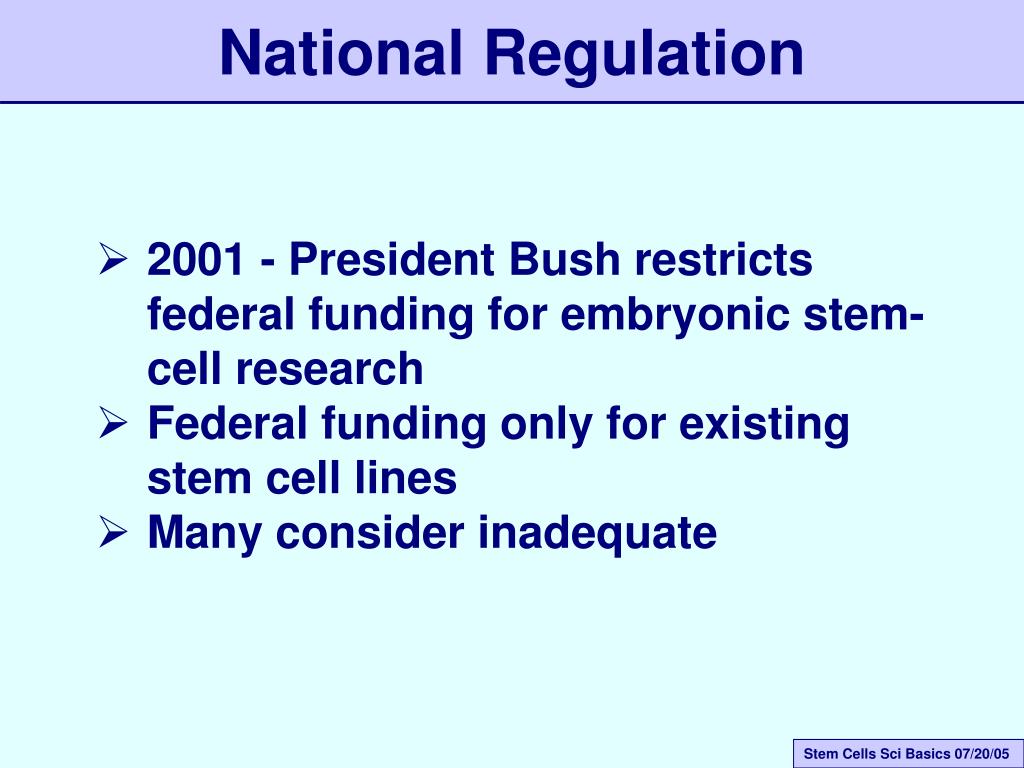 National Regulation

➢ 2001 - President Bush restricts federal funding for embryonic stem-cell research
➢ Federal funding only for existing stem cell lines
➢ Many consider inadequate

Stem Cells Sci Basics 07/20/05